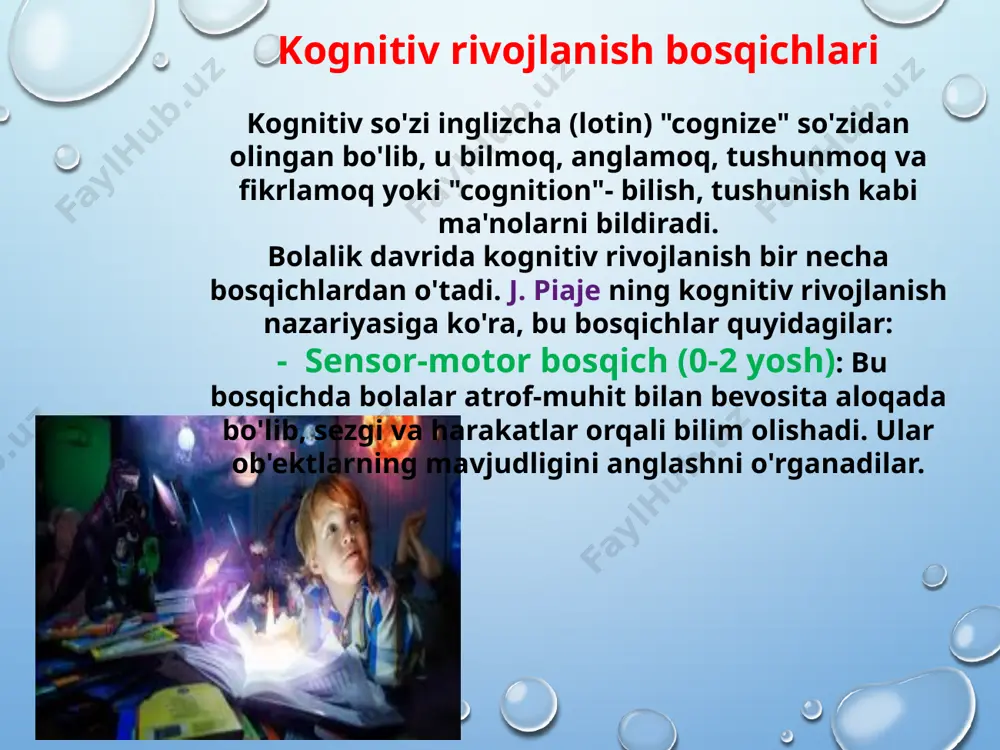 Kognitiv rivojlanish bosqichlari

Kognitiv so'zi inglizcha (lotin) "cognize" so'zidan olingan bo'lib, u bilmoq, anglamoq, tushunmoq va fikrlamoq yoki "cognition"- bilish, tushunish kabi ma'nolarni bildiradi.
Bolalik davrida kognitiv rivojlanish bir necha bosqichlardan o'tadi. J. Piaje ning kognitiv rivojlanish nazariyasiga ko'ra, bu bosqichlar quyidagilar:
- Sensor-motor bosqich (0-2 yosh): Bu bosqichda bolalar atrof-muhit bilan bevosita aloqada bo'lib, sezgi va harakatlar orqali bilim olishadi. Ular ob'ektlarning mavjudligini anglashni o'rganadilar.

FaylHub.uz
FaylHub.uz
FaylHub.uz
FaylHub.uz